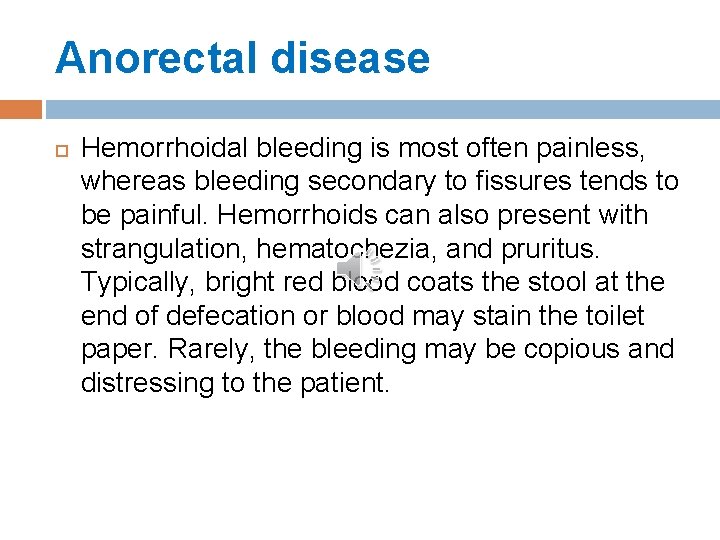 Anorectal disease

Hemorrhoidal bleeding is most often painless, whereas bleeding secondary to fissures tends to be painful. Hemorrhoids can also present with strangulation, hematochezia, and pruritus. Typically, bright red blood coats the stool at the end of defecation or blood may stain the toilet paper. Rarely, the bleeding may be copious and distressing to the patient.